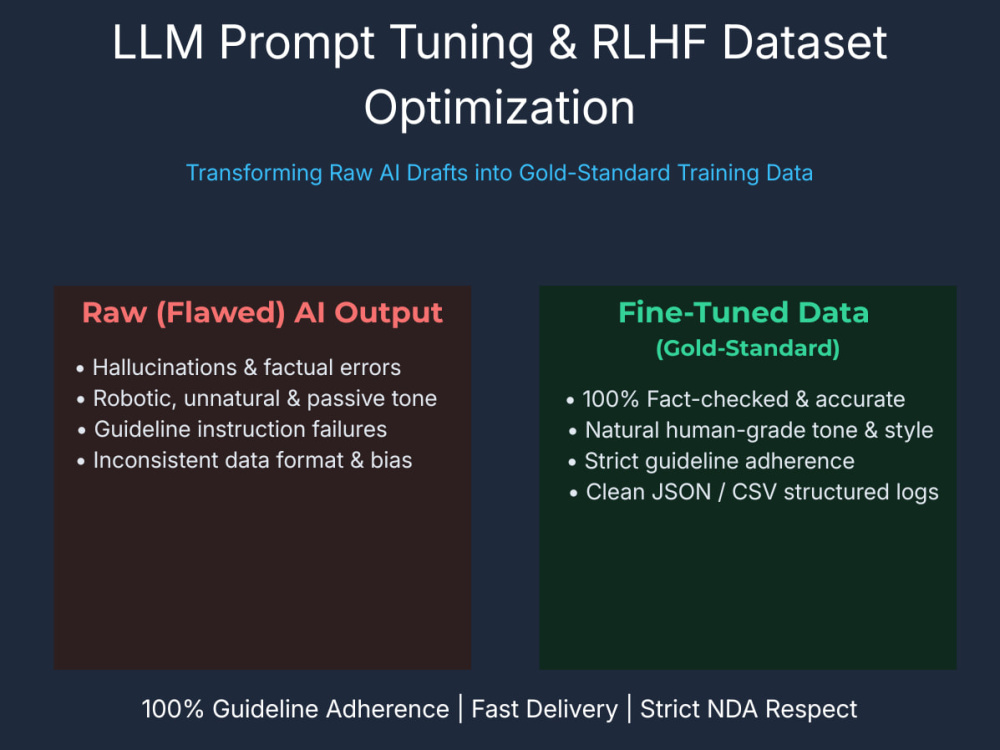 LLM Prompt Tuning & RLHF Dataset Optimization

Transforming Raw AI Drafts into Gold-Standard Training Data

Raw (Flawed) AI Output

• Hallucinations & factual errors
• Robotic, unnatural & passive tone
• Guideline instruction failures
• Inconsistent data format & bias

Fine-Tuned Data (Gold-Standard)

• 100% Fact-checked & accurate
• Natural human-grade tone & style
• Strict guideline adherence
• Clean JSON / CSV structured logs

100% Guideline Adherence | Fast Delivery | Strict NDA Respect